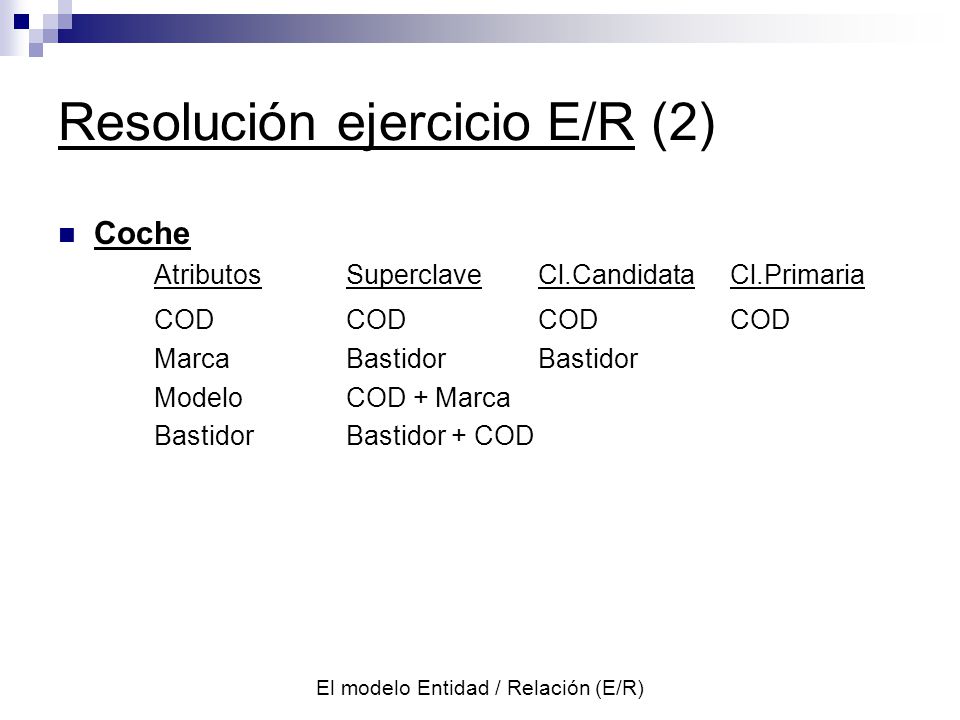 Resolución ejercicio E/R (2)

Coche

| Atributos | Superclave | Cl.Candidata | Cl.Primaria |
|---|---|---|---|
| COD | COD | COD | COD |
| Marca | Bastidor | Bastidor | |
| Modelo | COD + Marca | | |
| Bastidor | Bastidor + COD | | |

El modelo Entidad / Relación (E/R)